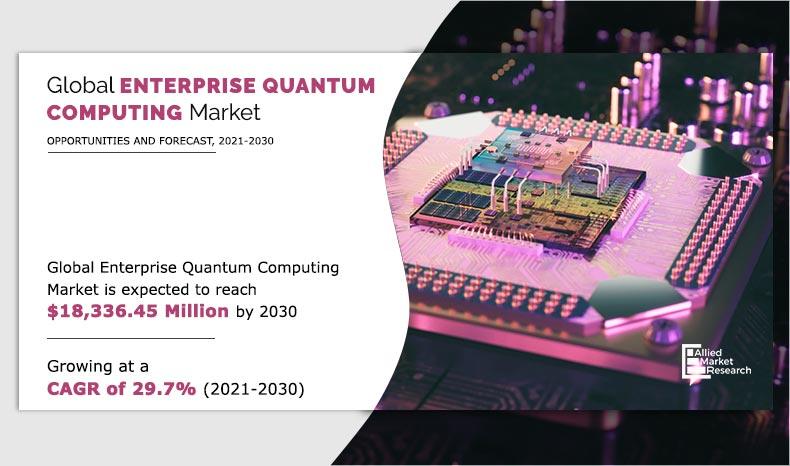 Global ENTERPRISE QUANTUM COMPUTING Market

OPPORTUNITIES AND FORECAST, 2021-2030

Global Enterprise Quantum Computing Market is expected to reach $18,336.45 Million by 2030

Growing at a CAGR of 29.7% (2021-2030)

Allied Market Research